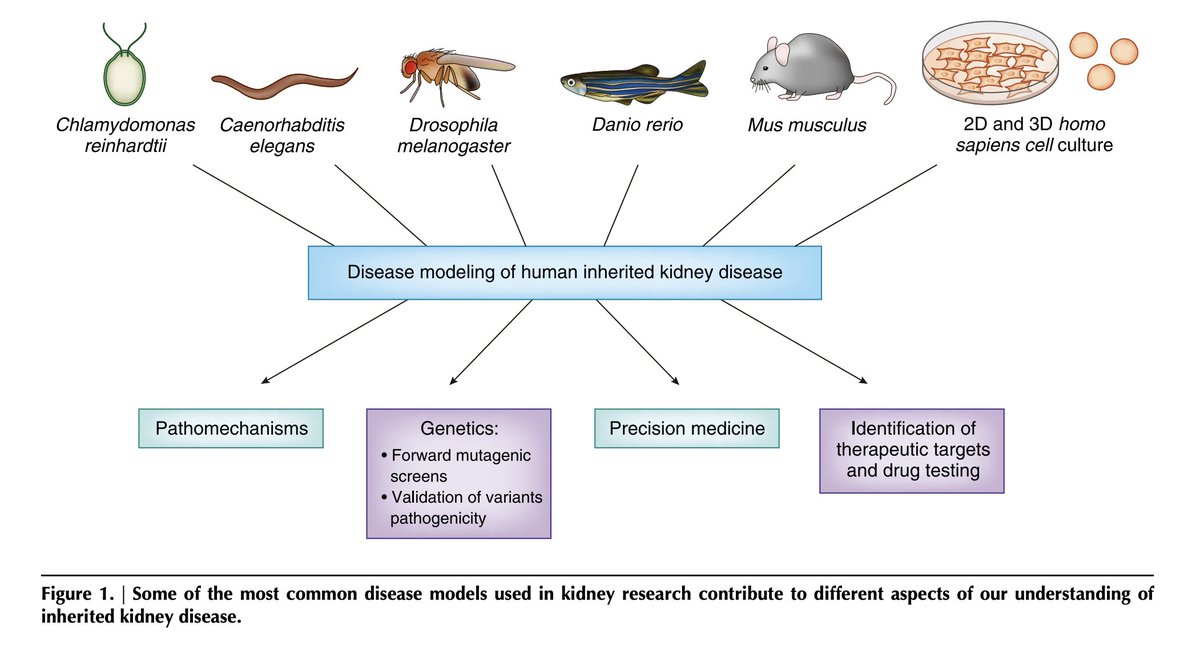 Chlamydomonas reinhardtii

Caenorhabditis elegans

Drosophila melanogaster

Danio rerio

Mus musculus

2D and 3D homo sapiens cell culture

Disease modeling of human inherited kidney disease

Pathomechanisms

Genetics:
• Forward mutagenic screens
• Validation of variants pathogenicity

Precision medicine

Identification of therapeutic targets and drug testing

Figure 1. | Some of the most common disease models used in kidney research contribute to different aspects of our understanding of inherited kidney disease.